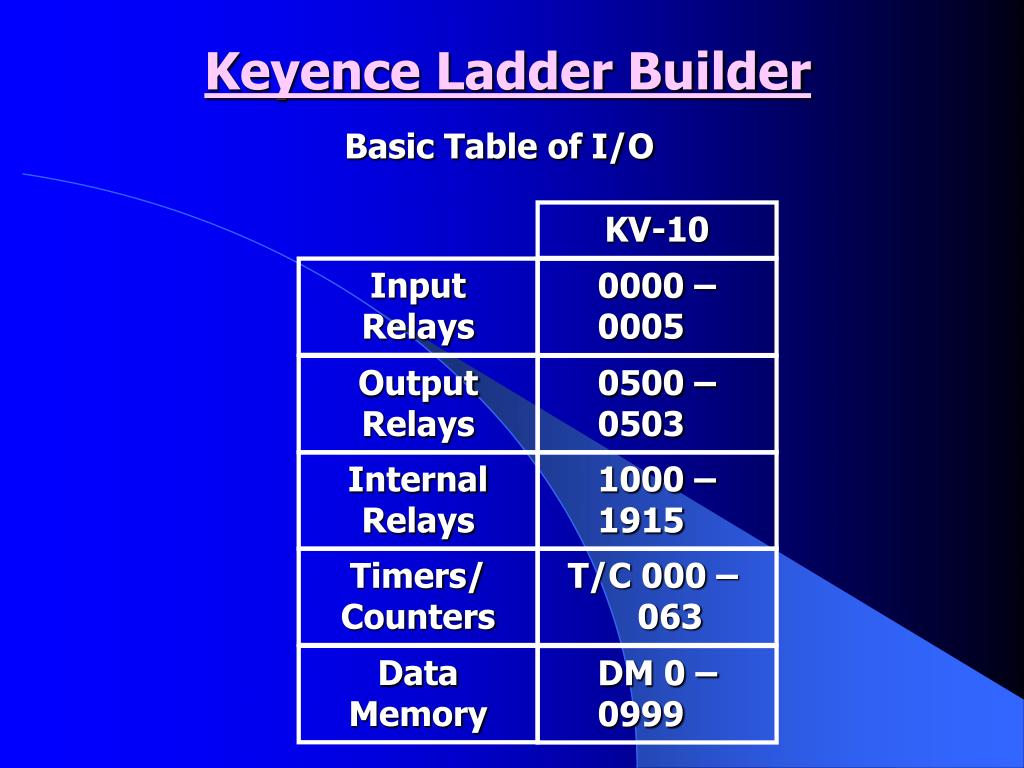 Keyence Ladder Builder

Basic Table of I/O

| | KV-10 |
|---|---|
| Input Relays | 0000 – 0005 |
| Output Relays | 0500 – 0503 |
| Internal Relays | 1000 – 1915 |
| Timers/ Counters | T/C 000 – 063 |
| Data Memory | DM 0 – 0999 |